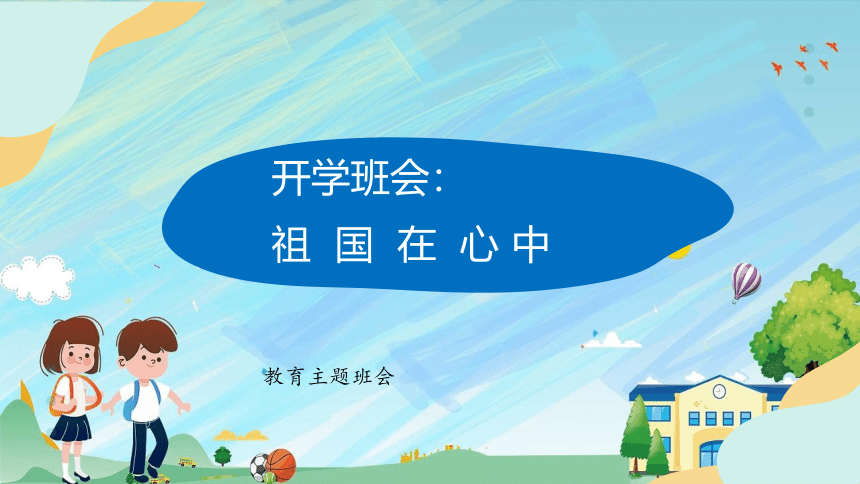 开学班会:
祖 国 在 心 中

教育主题班会